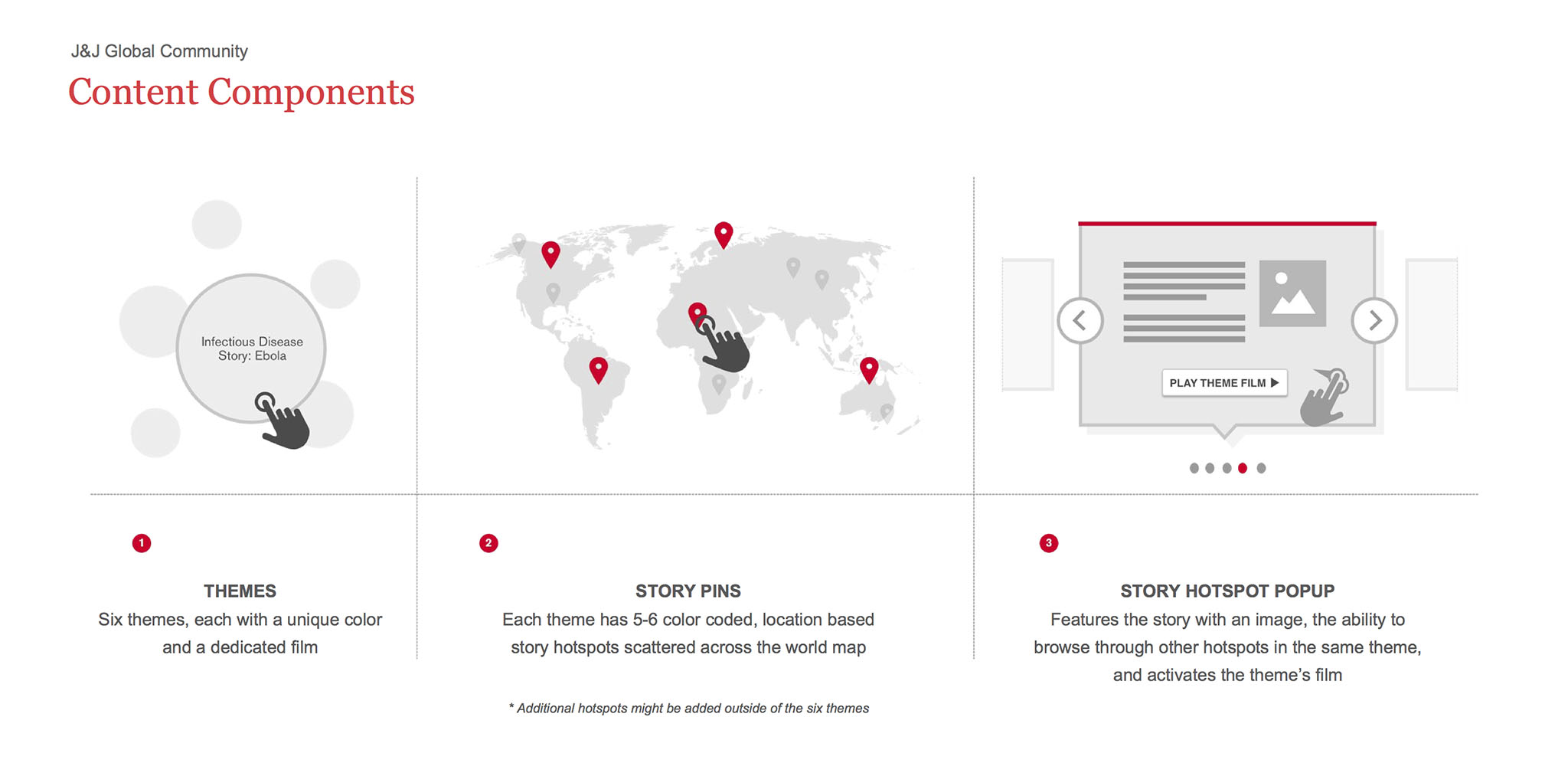 J&J Global Community

Content Components

Infectious Disease Story: Ebola

PLAY THEME FILM ▶

1

THEMES

Six themes, each with a unique color and a dedicated film

2

STORY PINS

Each theme has 5-6 color coded, location based story hotspots scattered across the world map

3

STORY HOTSPOT POPUP

Features the story with an image, the ability to browse through other hotspots in the same theme, and activates the theme's film

* Additional hotspots might be added outside of the six themes